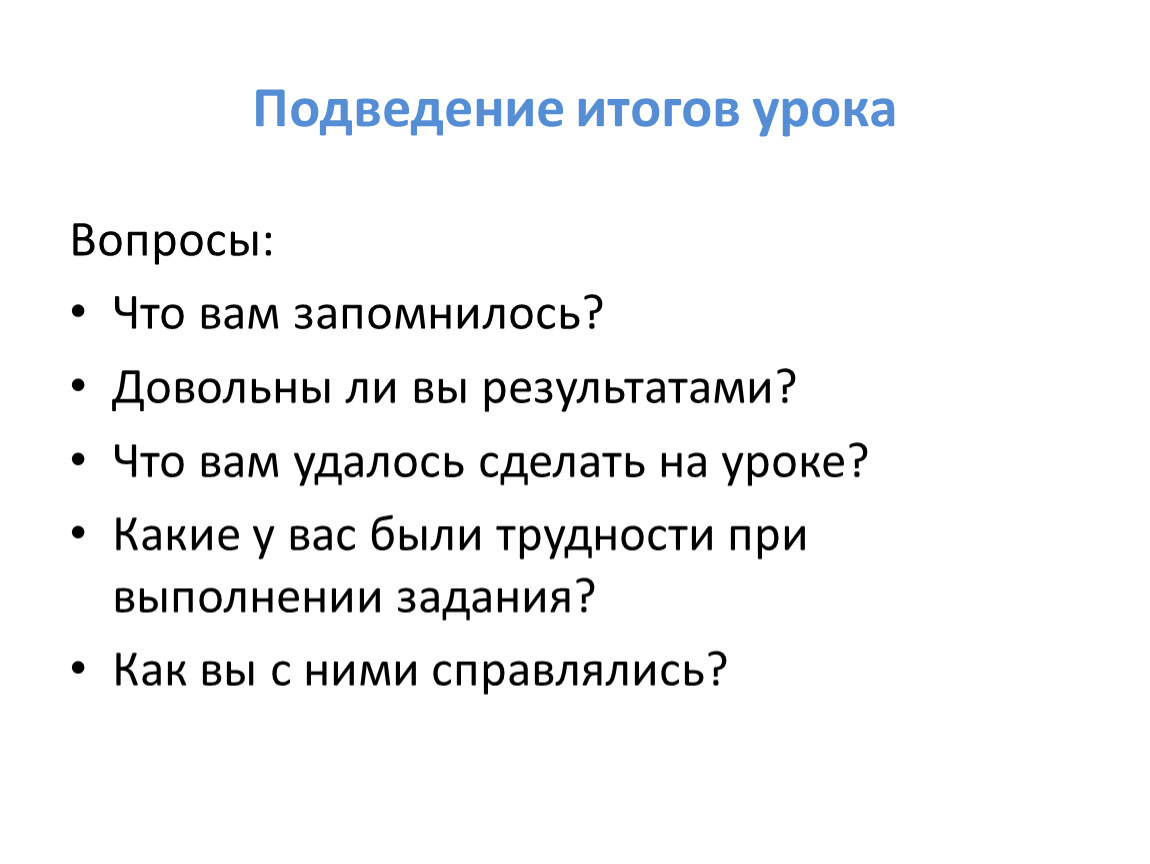 Подведение итогов урока

Вопросы:

• Что вам запомнилось?
• Довольны ли вы результатами?
• Что вам удалось сделать на уроке?
• Какие у вас были трудности при выполнении задания?
• Как вы с ними справлялись?